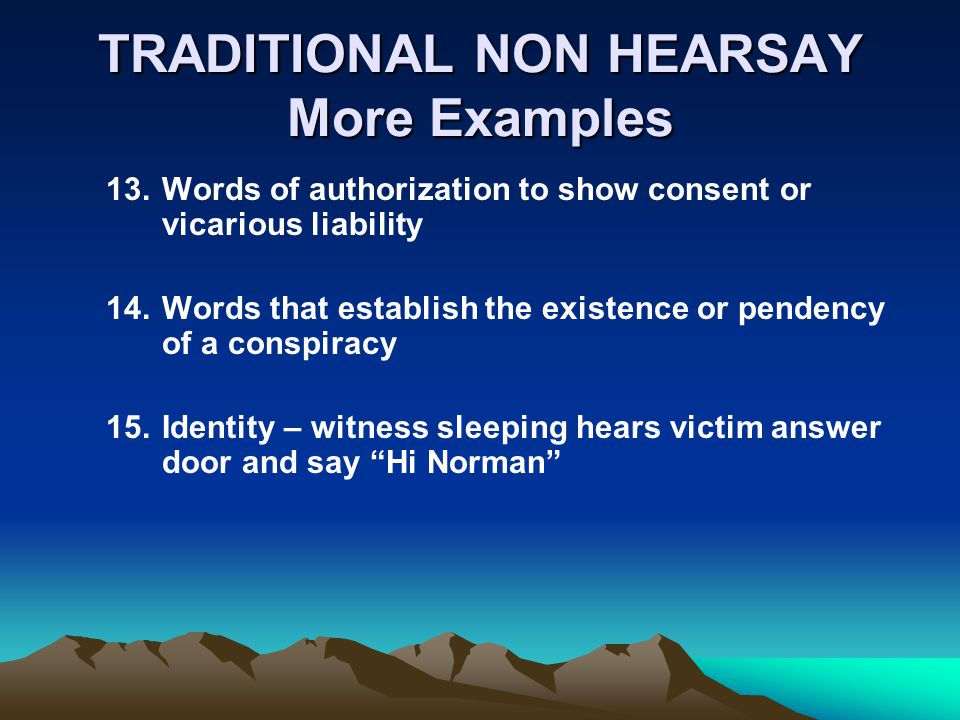 TRADITIONAL NON HEARSAY
More Examples

13. Words of authorization to show consent or vicarious liability

14. Words that establish the existence or pendency of a conspiracy

15. Identity – witness sleeping hears victim answer door and say “Hi Norman”